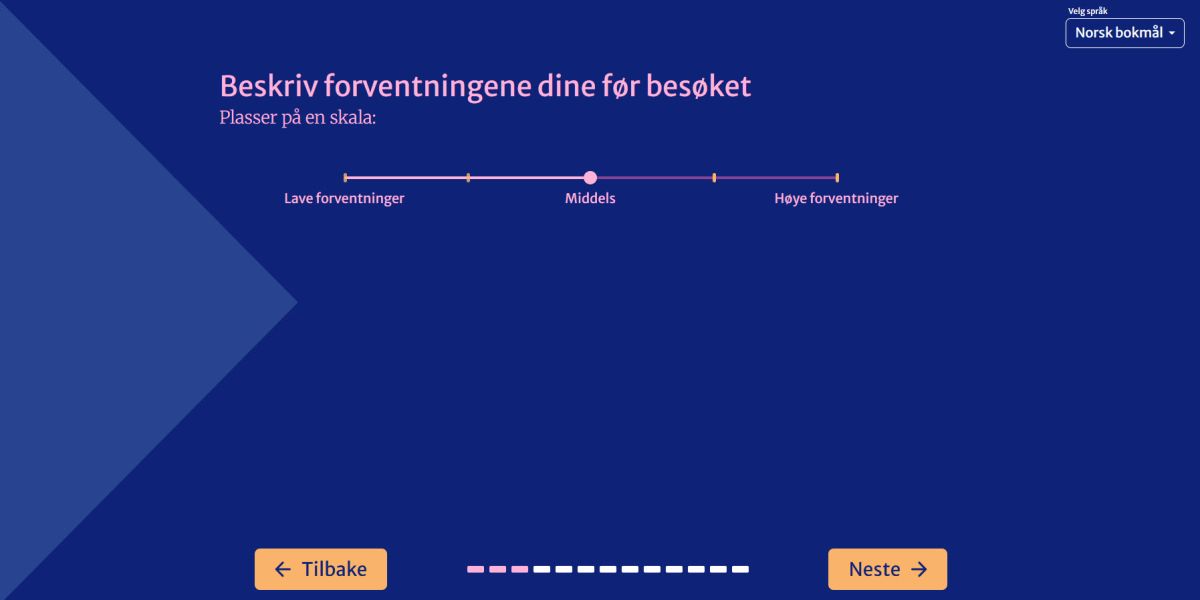 Velg språk
Norsk bokmål

Beskriv forventningene dine før besøket
Plasser på en skala:

Lave forventninger
Middels
Høye forventninger

← Tilbake
Neste →